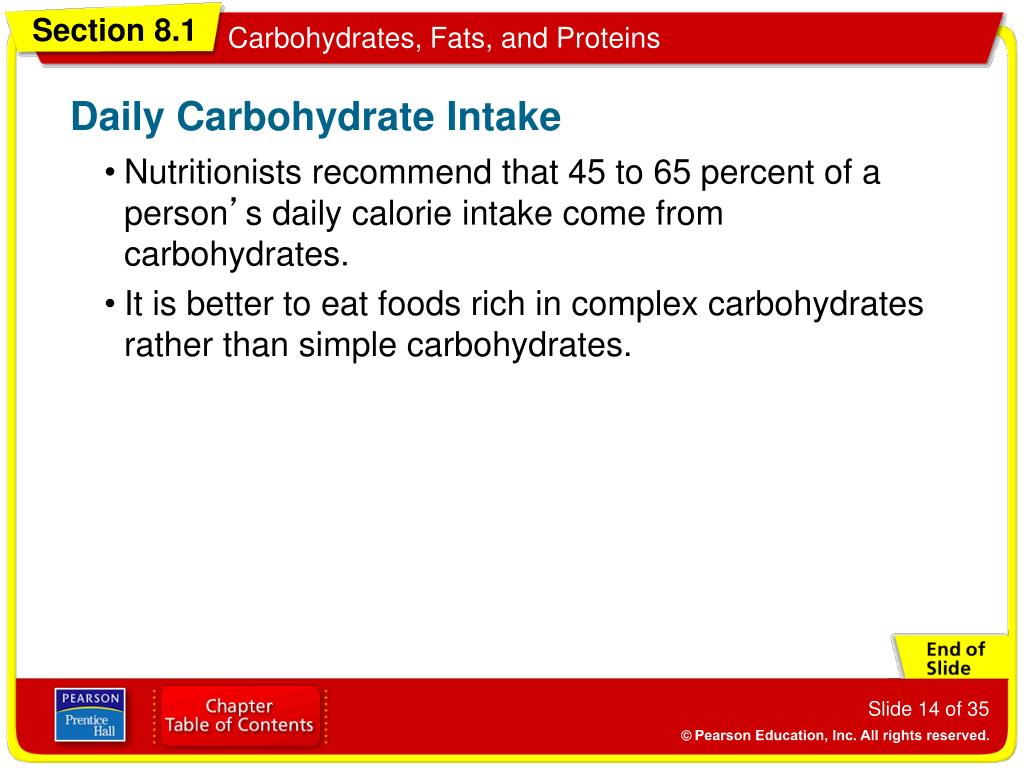 Section 8.1 Carbohydrates, Fats, and Proteins

Daily Carbohydrate Intake

• Nutritionists recommend that 45 to 65 percent of a person's daily calorie intake come from carbohydrates.

• It is better to eat foods rich in complex carbohydrates rather than simple carbohydrates.

End of Slide

PEARSON Prentice Hall

Chapter Table of Contents

Slide 14 of 35

© Pearson Education, Inc. All rights reserved.